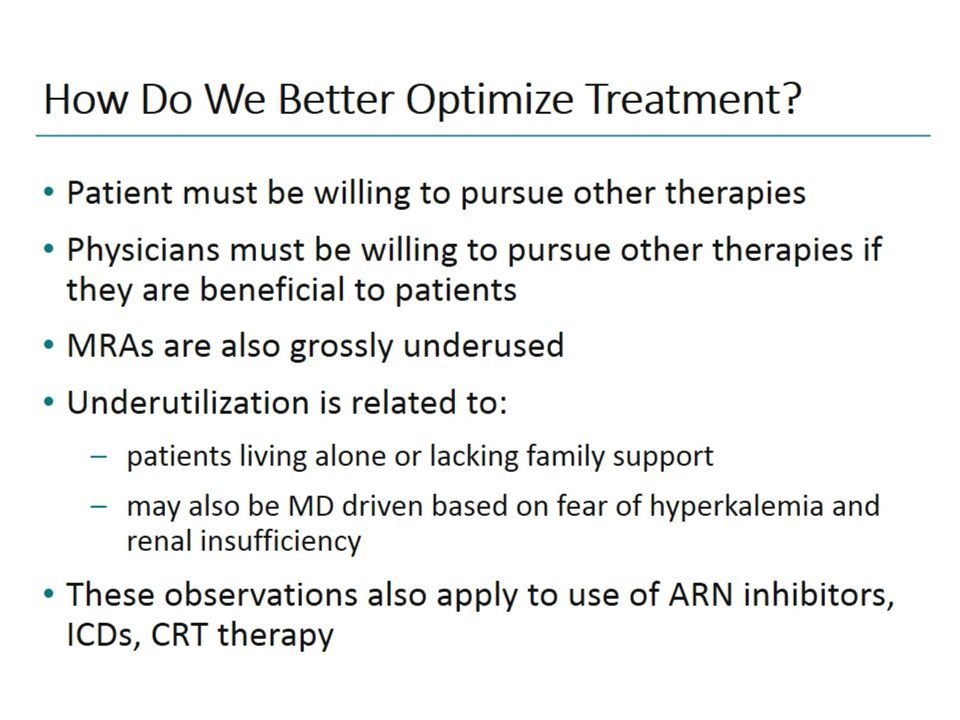 How Do We Better Optimize Treatment?

• Patient must be willing to pursue other therapies

• Physicians must be willing to pursue other therapies if they are beneficial to patients

• MRAs are also grossly underused

• Underutilization is related to:

– patients living alone or lacking family support

– may also be MD driven based on fear of hyperkalemia and renal insufficiency

• These observations also apply to use of ARN inhibitors, ICDs, CRT therapy